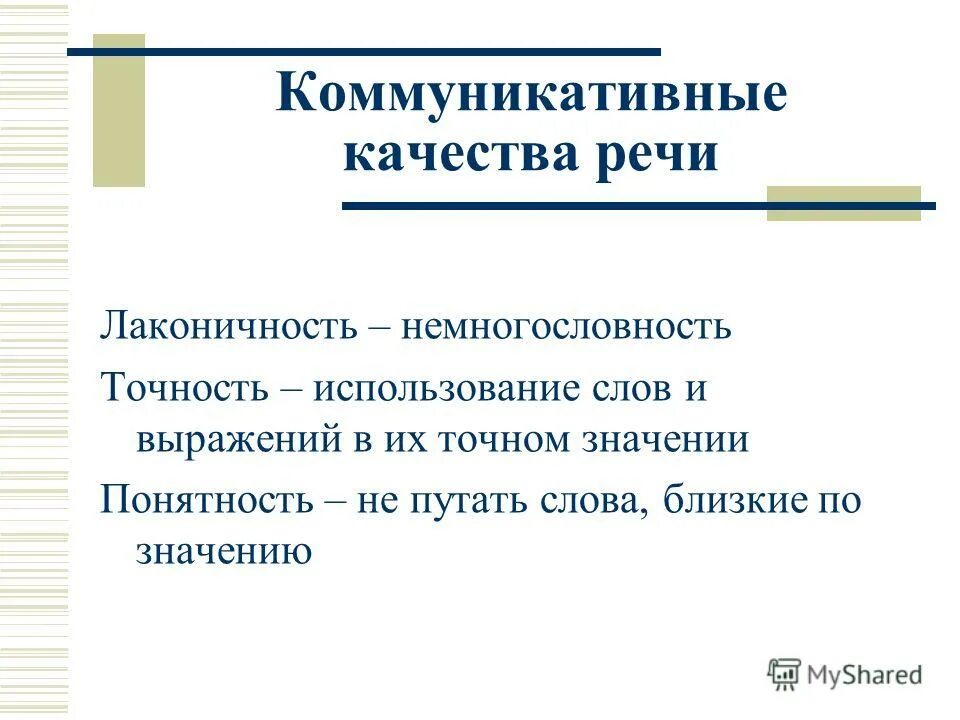 Коммуникативные качества речи

Лаконичность – немногословность

Точность – использование слов и выражений в их точном значении

Понятность – не путать слова, близкие по значению

MyShared